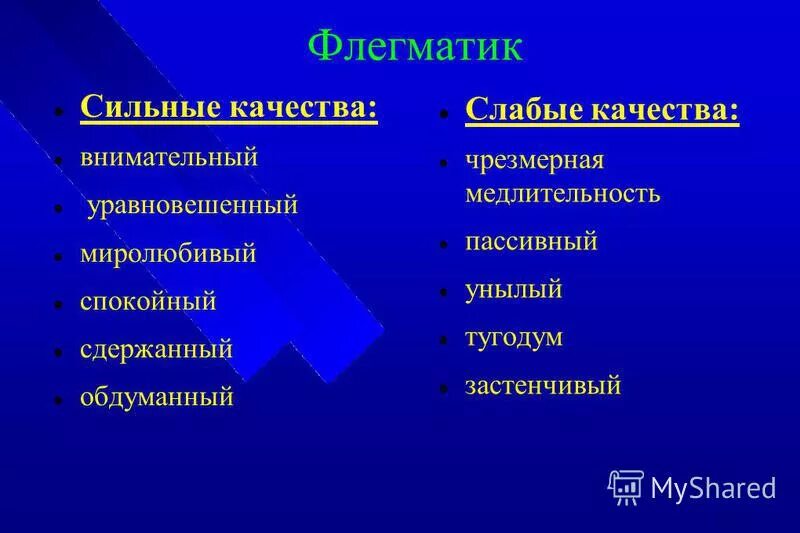 Флегматик

Сильные качества:

внимательный

уравновешенный

миролюбивый

спокойный

сдержанный

обдуманный

Слабые качества:

чрезмерная медлительность

пассивный

унылый

тугодум

застенчивый

MyShared